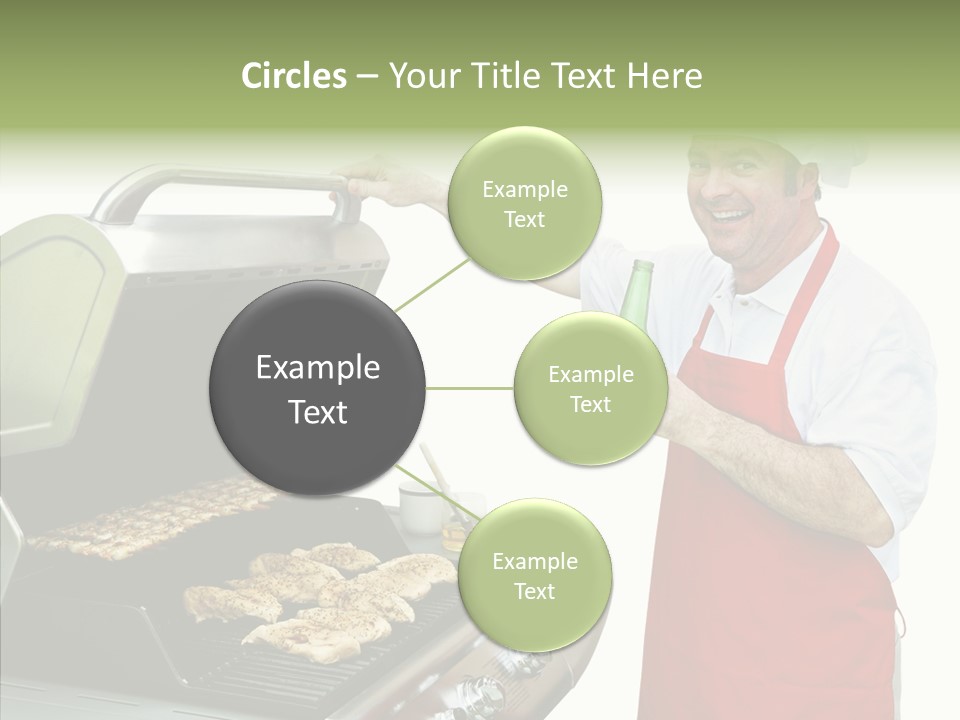 Circles – Your Title Text Here

Example Text

Example Text

Example Text

Example Text